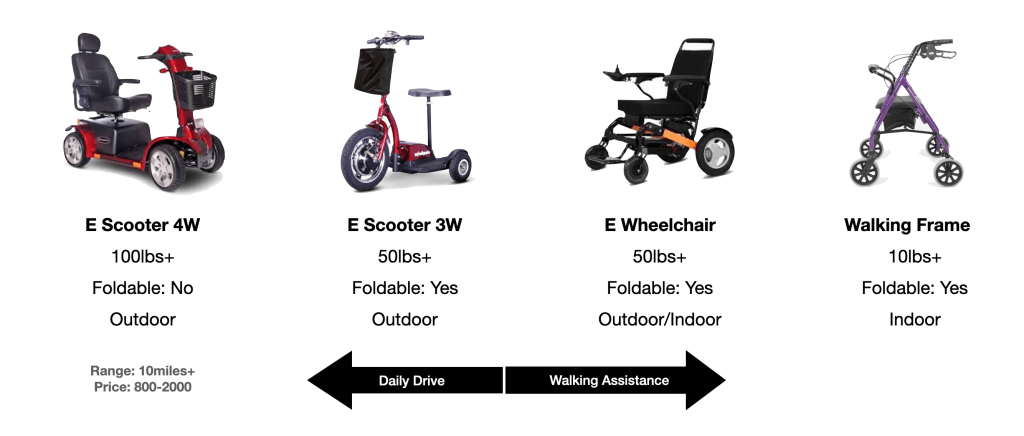 E Scooter 4W
100lbs+
Foldable: No
Outdoor

Range: 10miles+
Price: 800-2000

E Scooter 3W
50lbs+
Foldable: Yes
Outdoor

E Wheelchair
50lbs+
Foldable: Yes
Outdoor/Indoor

Walking Frame
10lbs+
Foldable: Yes
Indoor

Daily Drive

Walking Assistance